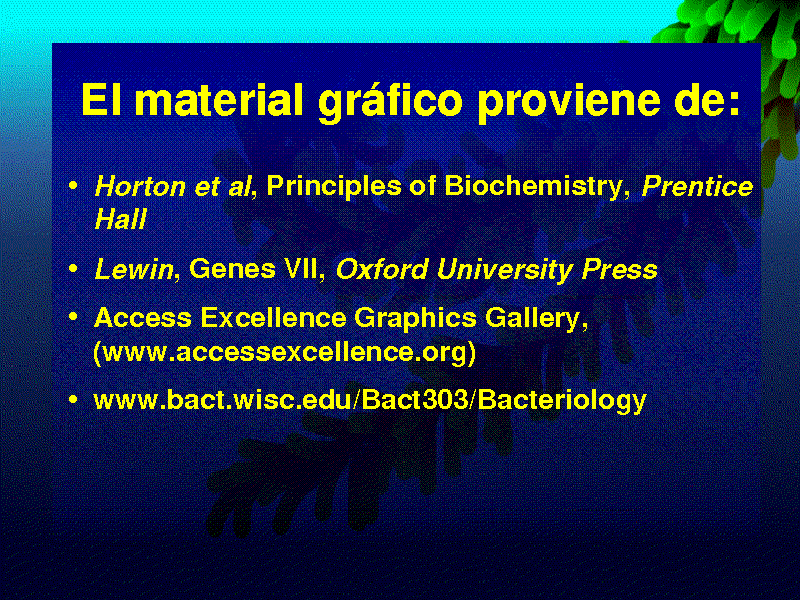 El material gráfico proviene de:

• Horton et al, Principles of Biochemistry, Prentice Hall

• Lewin, Genes VII, Oxford University Press

• Access Excellence Graphics Gallery, (www.accessexcellence.org)

• www.bact.wisc.edu/Bact303/Bacteriology